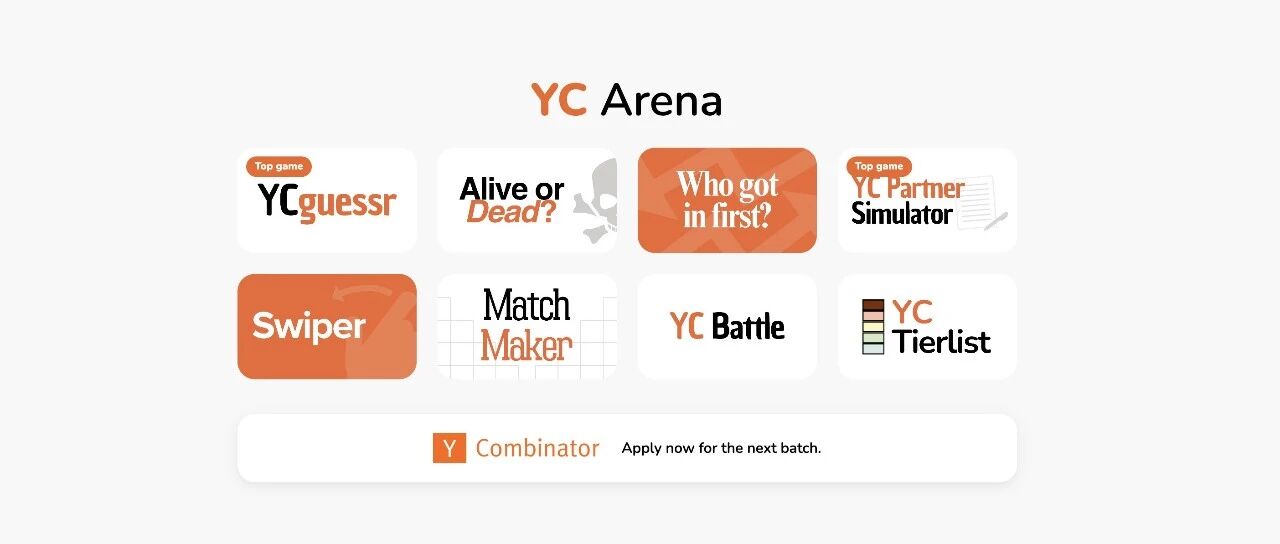 YC Arena

Top game
YCguessr

Alive or Dead?

Who got in first?

Top game
YC Partner Simulator

Swiper

Match Maker

YC Battle

YC Tierlist

Y Combinator Apply now for the next batch.